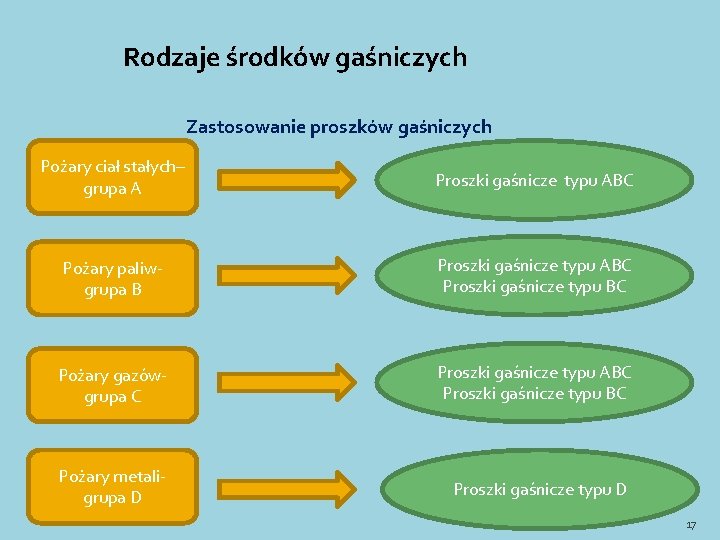 Rodzaje środków gaśniczych

Zastosowanie proszków gaśniczych

Pożary ciał stałych– grupa A

Proszki gaśnicze typu ABC

Pożary paliw- grupa B

Proszki gaśnicze typu ABC
Proszki gaśnicze typu BC

Pożary gazów- grupa C

Proszki gaśnicze typu ABC
Proszki gaśnicze typu BC

Pożary metali- grupa D

Proszki gaśnicze typu D

17